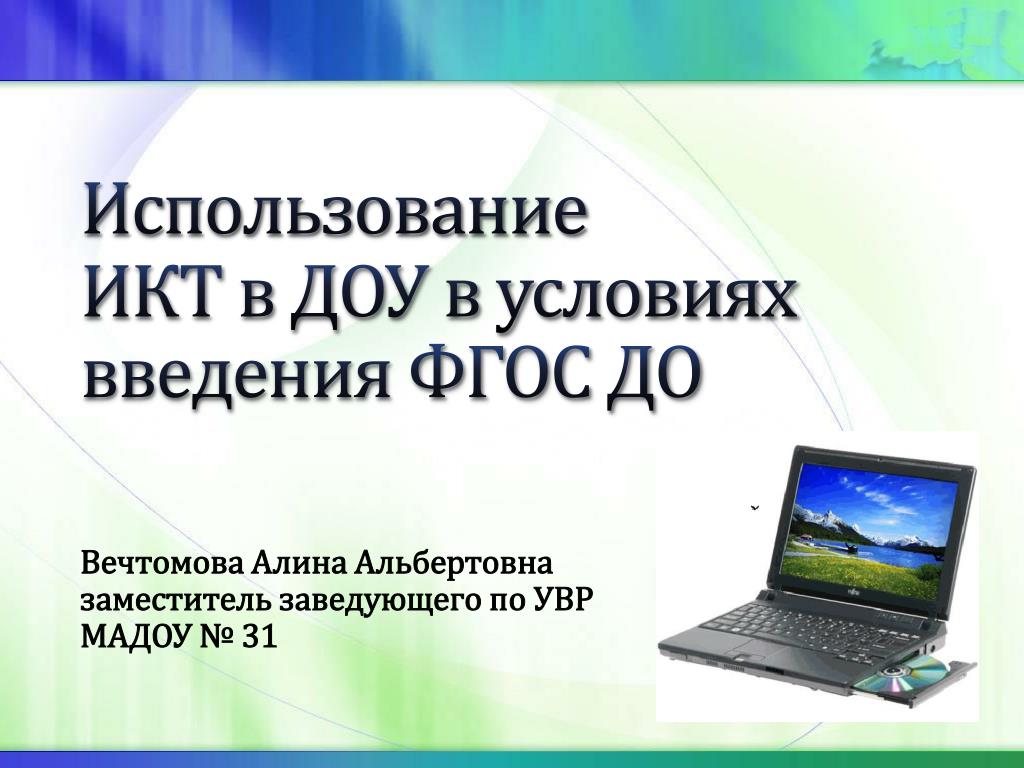 Использование ИКТ в ДОУ в условиях введения ФГОС ДО

Вечтомова Алина Альбертовна
заместитель заведующего по УВР
МАДОУ № 31